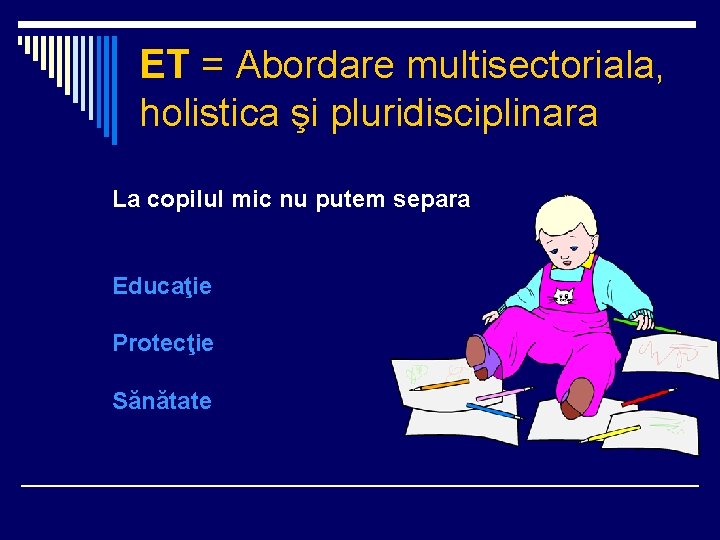 ET = Abordare multisectoriala, holistica şi pluridisciplinara

La copilul mic nu putem separa

Educaţie

Protecţie

Sănătate